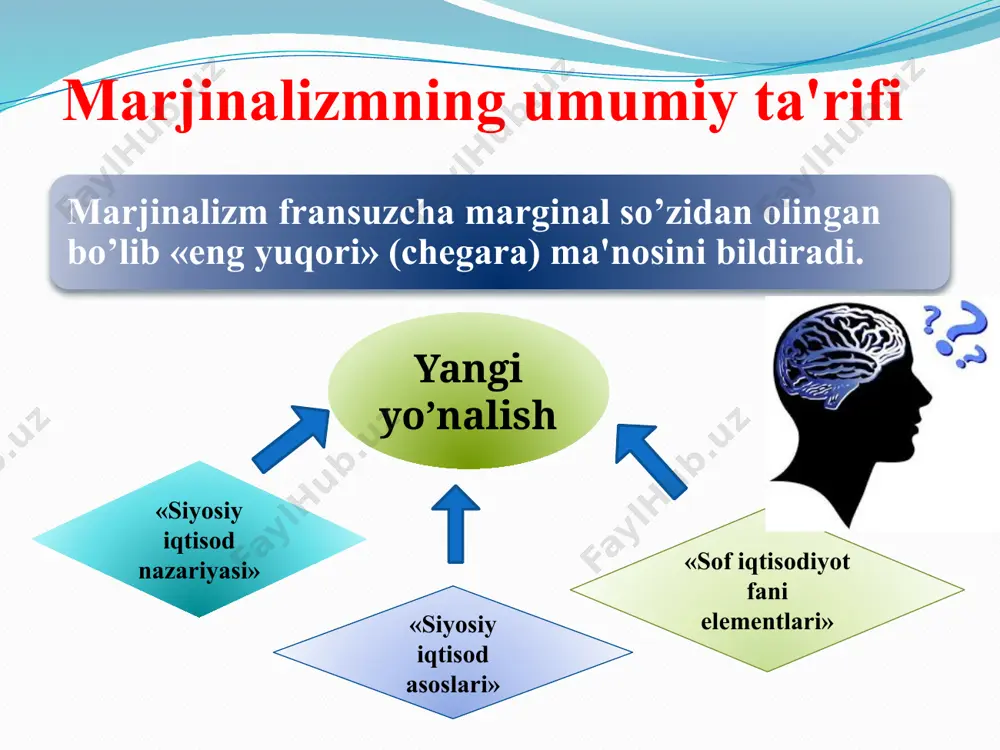 Marjinalizmning umumiy ta'rifi

Marjinalizm fransuzcha marginal so’zidan olingan bo’lib «eng yuqori» (chegara) ma'nosini bildiradi.

Yangi yo’nalish

«Siyosiy iqtisod nazariyasi»

«Siyosiy iqtisod asoslari»

«Sof iqtisodiyot fani elementlari»

FaylHub.uz